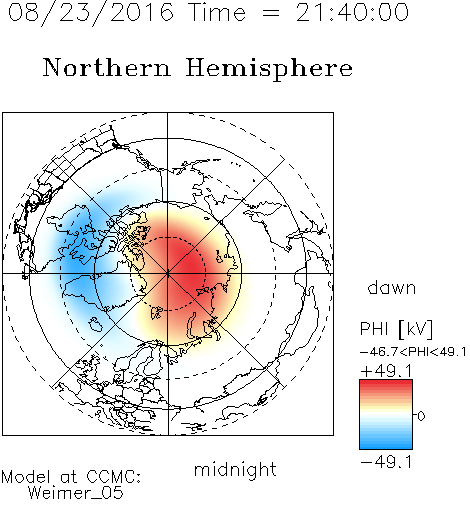 08/23/2016 Time = 21:40:00

Northern Hemisphere

dawn

PHI [kV]
-46.7<PHI<49.1
+49.1
0
-49.1

midnight

Model at CCMC:
Weimer_05